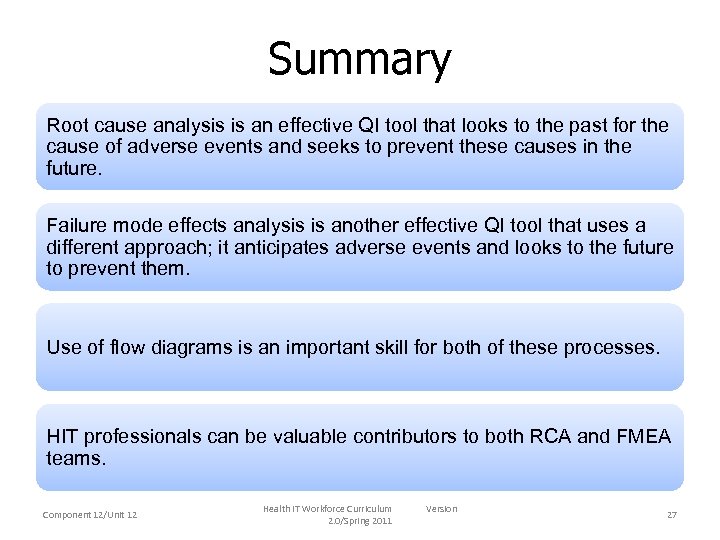 Summary

Root cause analysis is an effective QI tool that looks to the past for the cause of adverse events and seeks to prevent these causes in the future.

Failure mode effects analysis is another effective QI tool that uses a different approach; it anticipates adverse events and looks to the future to prevent them.

Use of flow diagrams is an important skill for both of these processes.

HIT professionals can be valuable contributors to both RCA and FMEA teams.

Component 12/Unit 12

Health IT Workforce Curriculum Version 2.0/Spring 2011

27